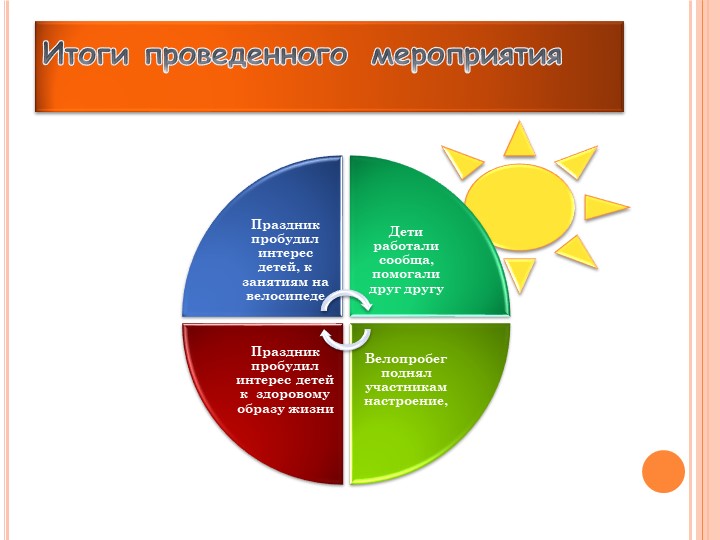 Итоги проведенного мероприятия

Праздник пробудил интерес детей, к занятиям на велосипеде

Дети работали сообща, помогали друг другу

Праздник пробудил интерес детей к здоровому образу жизни

Велопробег поднял участникам настроение,